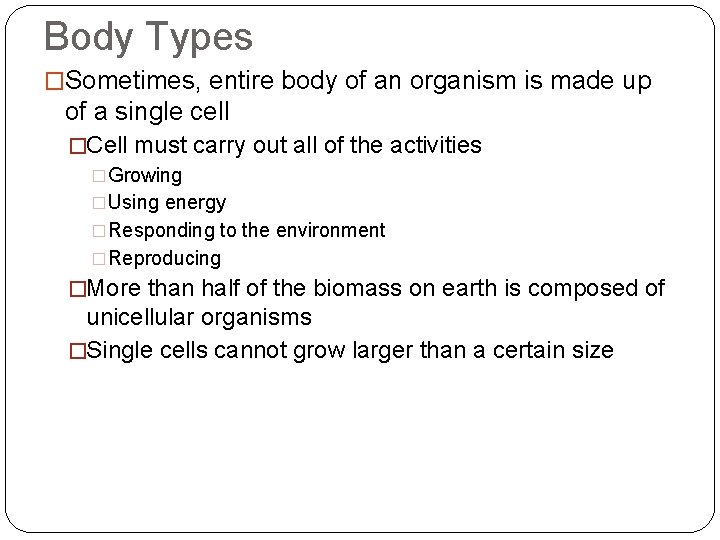 Body Types

□Sometimes, entire body of an organism is made up of a single cell

□Cell must carry out all of the activities

□Growing

□Using energy

□Responding to the environment

□Reproducing

□More than half of the biomass on earth is composed of unicellular organisms

□Single cells cannot grow larger than a certain size